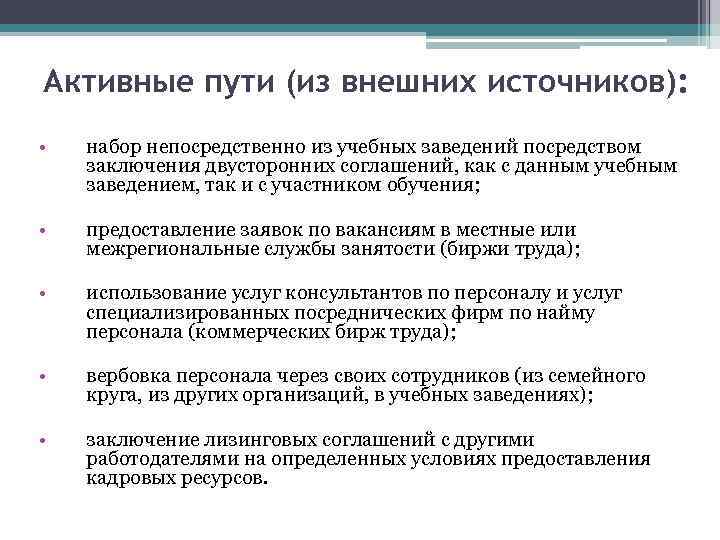 Активные пути (из внешних источников):

• набор непосредственно из учебных заведений посредством заключения двусторонних соглашений, как с данным учебным заведением, так и с участником обучения;

• предоставление заявок по вакансиям в местные или межрегиональные службы занятости (биржи труда);

• использование услуг консультантов по персоналу и услуг специализированных посреднических фирм по найму персонала (коммерческих бирж труда);

• вербовка персонала через своих сотрудников (из семейного круга, из других организаций, в учебных заведениях);

• заключение лизинговых соглашений с другими работодателями на определенных условиях предоставления кадровых ресурсов.